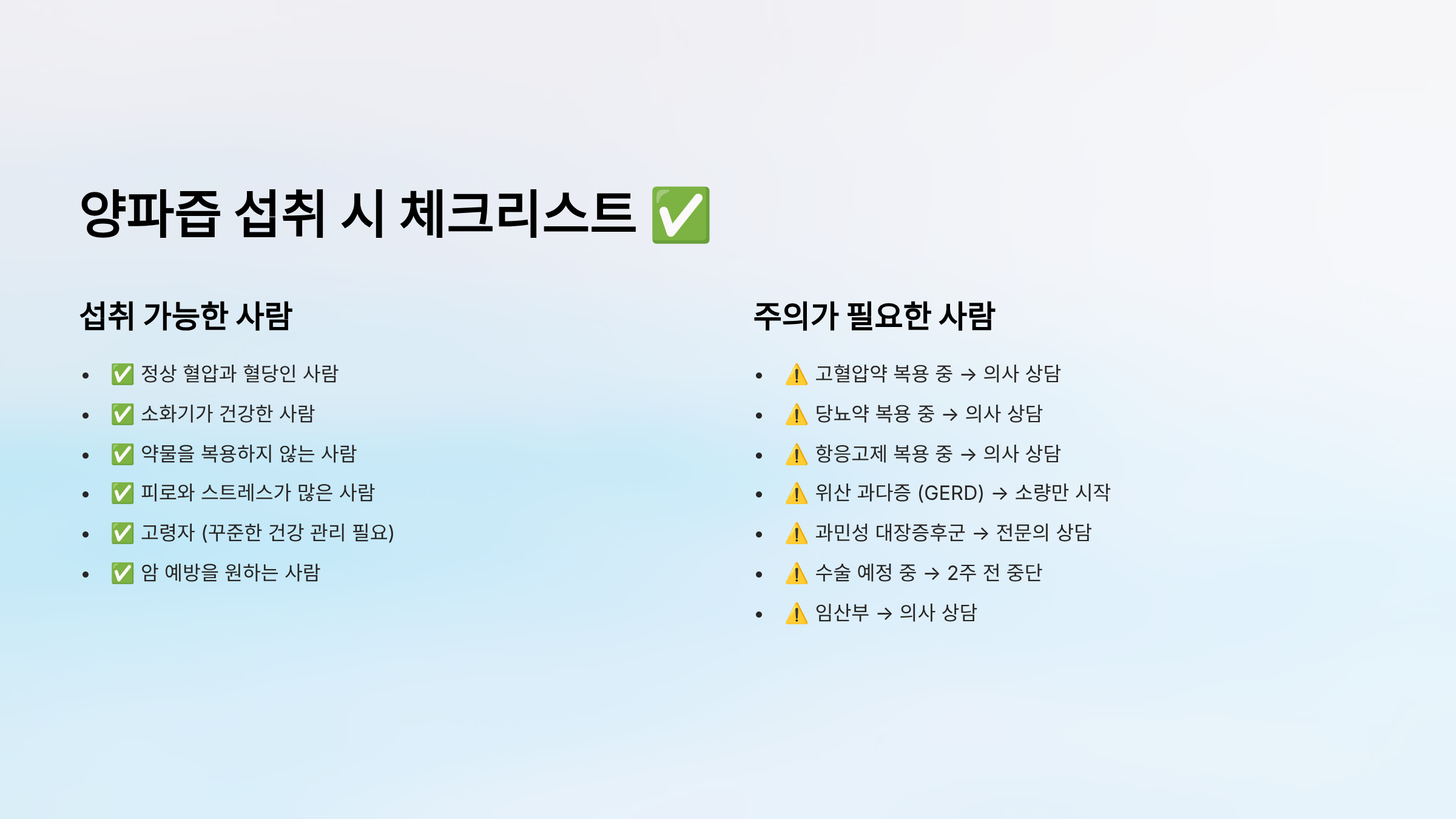 양파즙 섭취 시 체크리스트 ✅

섭취 가능한 사람

- ✅ 정상 혈압과 혈당인 사람
- ✅ 소화기가 건강한 사람
- ✅ 약물을 복용하지 않는 사람
- ✅ 피로와 스트레스가 많은 사람
- ✅ 고령자 (꾸준한 건강 관리 필요)
- ✅ 암 예방을 원하는 사람

주의가 필요한 사람

- ⚠️ 고혈압약 복용 중 → 의사 상담
- ⚠️ 당뇨약 복용 중 → 의사 상담
- ⚠️ 항응고제 복용 중 → 의사 상담
- ⚠️ 위산 과다증 (GERD) → 소량만 시작
- ⚠️ 과민성 대장증후군 → 전문의 상담
- ⚠️ 수술 예정 중 → 2주 전 중단
- ⚠️ 임산부 → 의사 상담